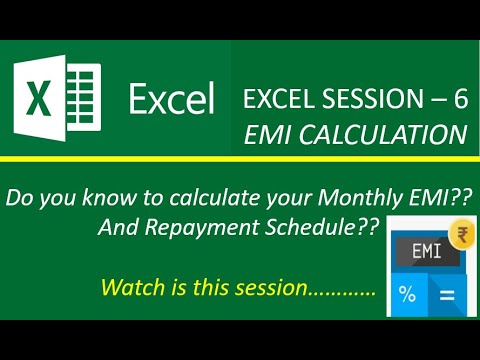 X

Excel

EXCEL SESSION – 6
EMI CALCULATION

Do you know to calculate your Monthly EMI??
And Repayment Schedule??

Watch is this session…………

₹
EMI
%
=